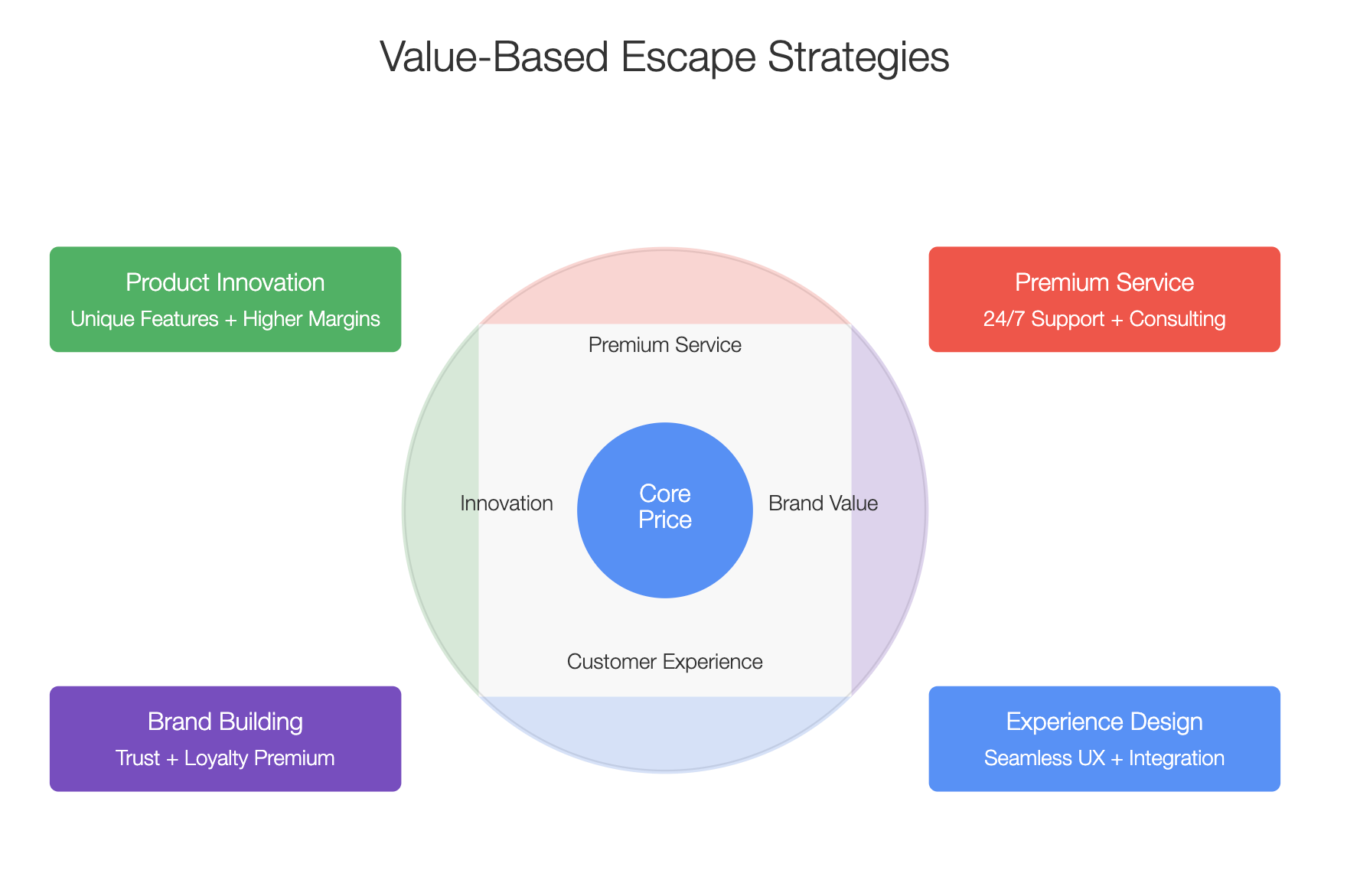 Value-Based Escape Strategies

Product Innovation
Unique Features + Higher Margins

Premium Service
24/7 Support + Consulting

Premium Service

Innovation

Core Price

Brand Value

Customer Experience

Brand Building
Trust + Loyalty Premium

Experience Design
Seamless UX + Integration